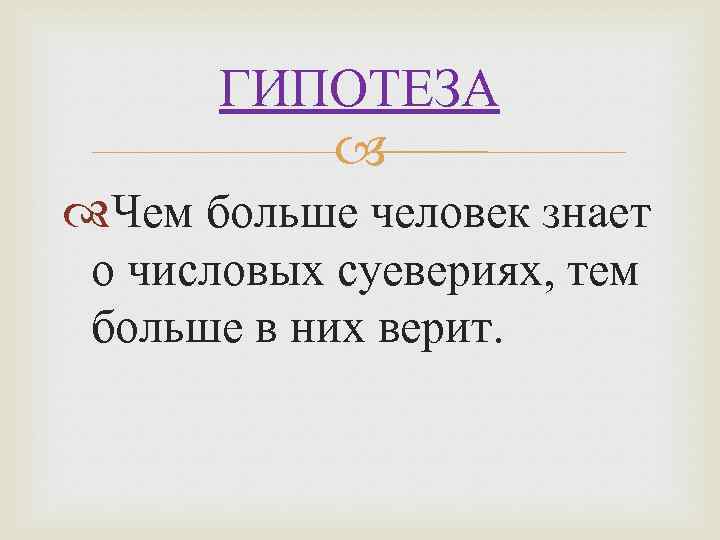 ГИПОТЕЗА

Чем больше человек знает о числовых суевериях, тем больше в них верит.